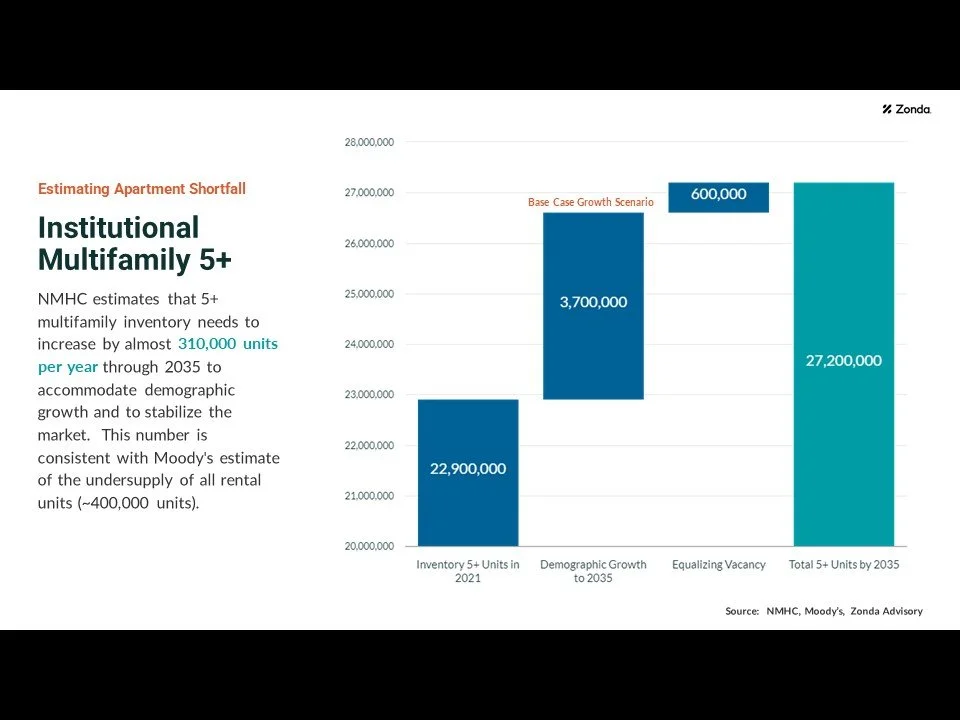 Zonda

Estimating Apartment Shortfall

Institutional Multifamily 5+

NMHC estimates that 5+ multifamily inventory needs to increase by almost 310,000 units per year through 2035 to accommodate demographic growth and to stabilize the market. This number is consistent with Moody's estimate of the undersupply of all rental units (~400,000 units).

28,000,000
27,000,000
26,000,000
25,000,000
24,000,000
23,000,000
22,000,000
21,000,000
20,000,000

Base Case Growth Scenario

22,900,000
3,700,000
600,000
27,200,000

Inventory 5+ Units in 2021
Demographic Growth to 2035
Equalizing Vacancy
Total 5+ Units by 2035

Source: NMHC, Moody's, Zonda Advisory